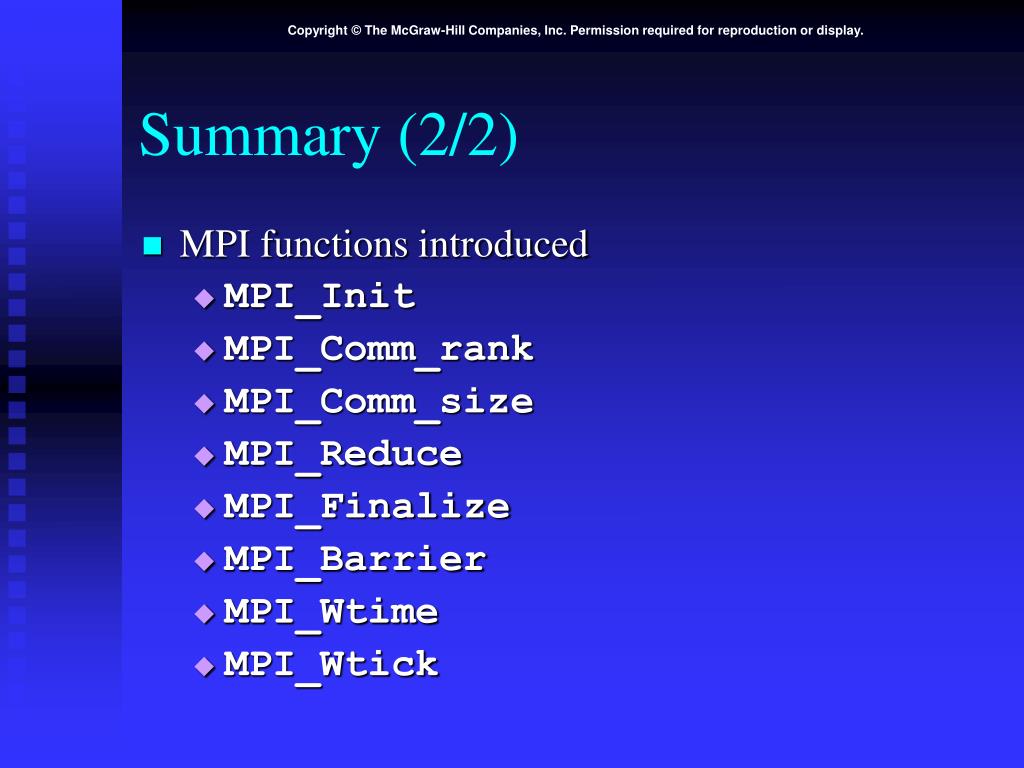 Copyright © The McGraw-Hill Companies, Inc. Permission required for reproduction or display.

Summary (2/2)

MPI functions introduced
MPI_Init
MPI_Comm_rank
MPI_Comm_size
MPI_Reduce
MPI_Finalize
MPI_Barrier
MPI_Wtime
MPI_Wtick